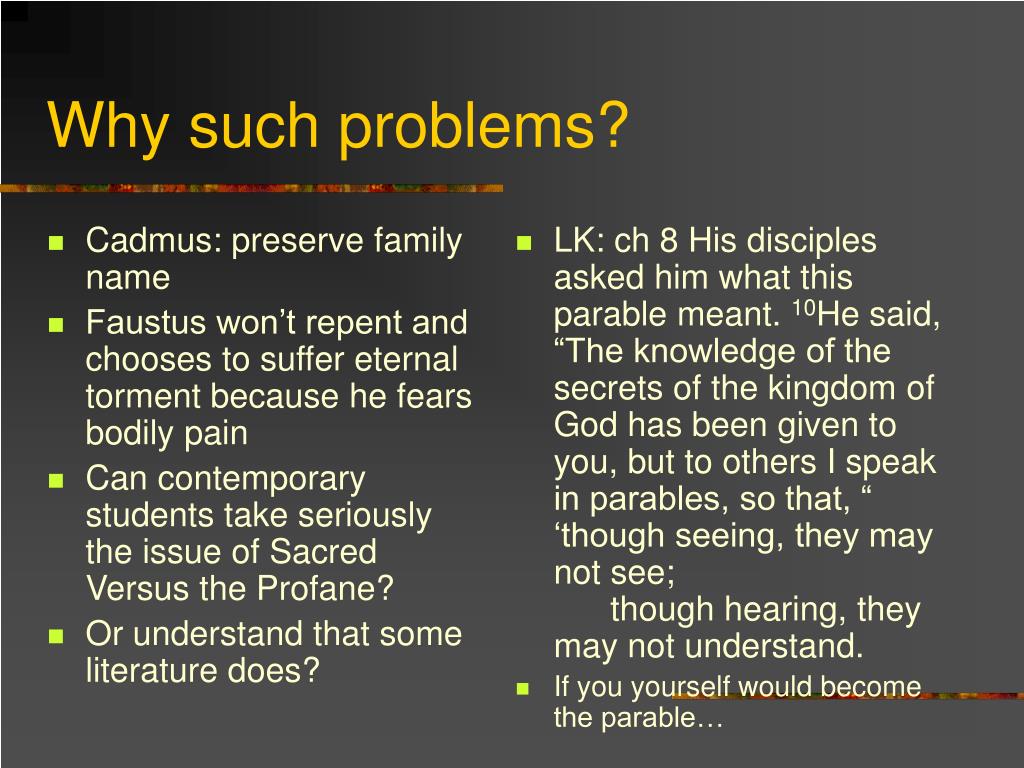 Why such problems?

- Cadmus: preserve family name
- Faustus won’t repent and chooses to suffer eternal torment because he fears bodily pain
- Can contemporary students take seriously the issue of Sacred Versus the Profane?
- Or understand that some literature does?

- LK: ch 8 His disciples asked him what this parable meant. $^{10}$He said, “The knowledge of the secrets of the kingdom of God has been given to you, but to others I speak in parables, so that, “ ‘though seeing, they may not see;
though hearing, they may not understand.
- If you yourself would become the parable…